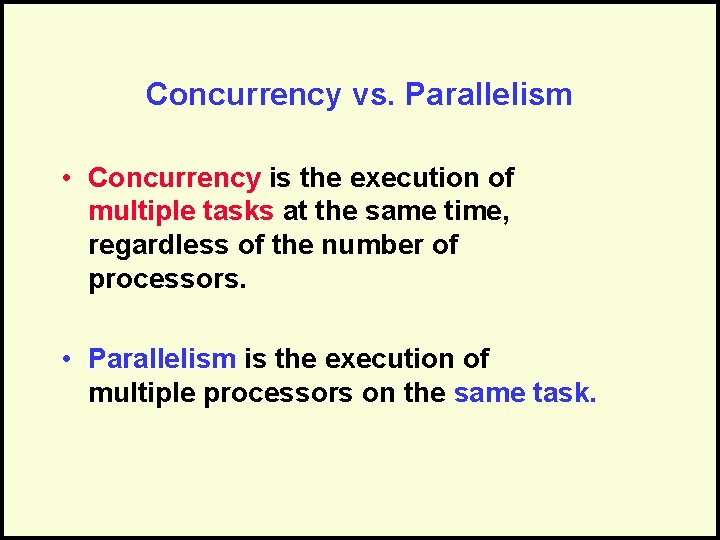 Concurrency vs. Parallelism

• Concurrency is the execution of multiple tasks at the same time, regardless of the number of processors.

• Parallelism is the execution of multiple processors on the same task.